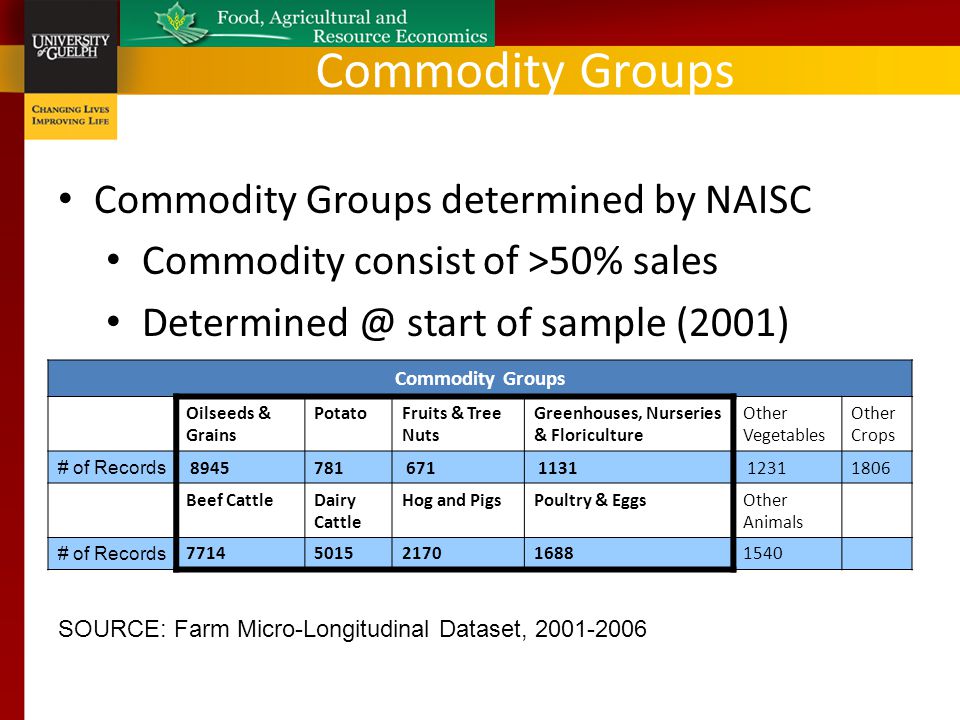 UNIVERSITY of GUELPH

CHANGING LIVES IMPROVING LIFE

Food, Agricultural and Resource Economics

Commodity Groups

• Commodity Groups determined by NAISC
  • Commodity consist of >50% sales
  • Determined @ start of sample (2001)

| Commodity Groups | | | | | | |
|---|---|---|---|---|---|---|
| | Oilseeds & Grains | Potato | Fruits & Tree Nuts | Greenhouses, Nurseries & Floriculture | Other Vegetables | Other Crops |
| # of Records | 8945 | 781 | 671 | 1131 | 1231 | 1806 |
| | Beef Cattle | Dairy Cattle | Hog and Pigs | Poultry & Eggs | Other Animals | |
| # of Records | 7714 | 5015 | 2170 | 1688 | 1540 | |

SOURCE: Farm Micro-Longitudinal Dataset, 2001-2006